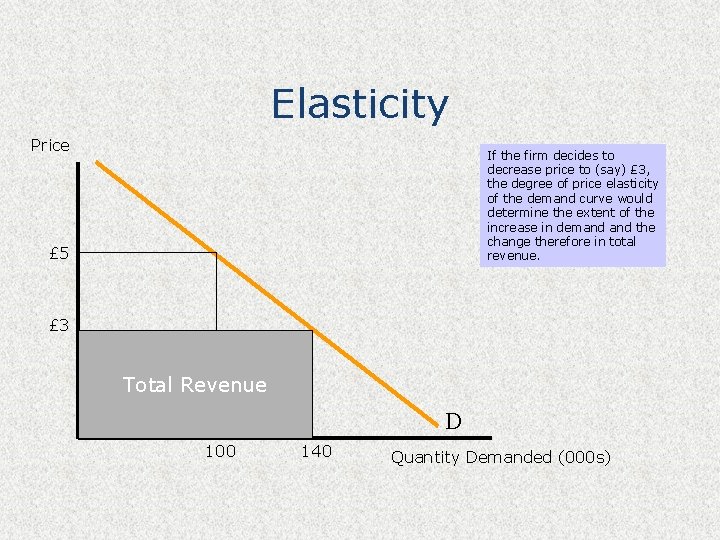 Elasticity

Price

If the firm decides to decrease price to (say) £3, the degree of price elasticity of the demand curve would determine the extent of the increase in demand and the change therefore in total revenue.

£5

£3

Total Revenue

D

100

140

Quantity Demanded (000s)